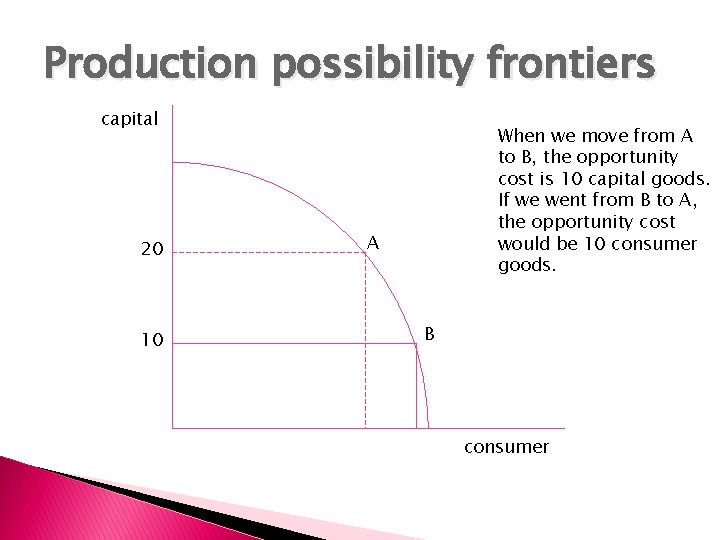 Production possibility frontiers

capital

20

10

A

B

consumer

When we move from A to B, the opportunity cost is 10 capital goods. If we went from B to A, the opportunity cost would be 10 consumer goods.